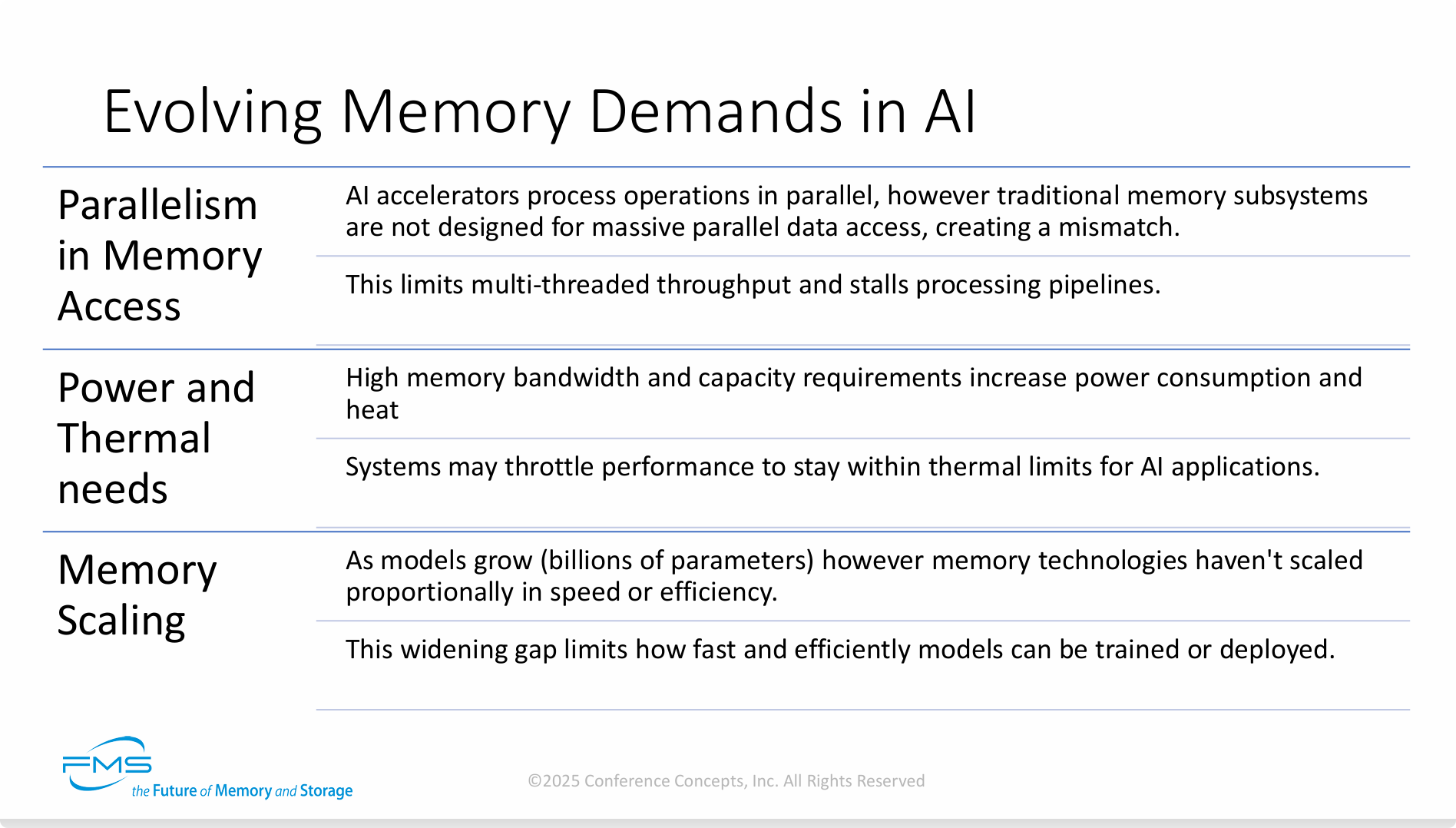 Evolving Memory Demands in AI

Parallelism in Memory Access

AI accelerators process operations in parallel, however traditional memory subsystems are not designed for massive parallel data access, creating a mismatch.

This limits multi-threaded throughput and stalls processing pipelines.

Power and Thermal needs

High memory bandwidth and capacity requirements increase power consumption and heat

Systems may throttle performance to stay within thermal limits for AI applications.

Memory Scaling

As models grow (billions of parameters) however memory technologies haven't scaled proportionally in speed or efficiency.

This widening gap limits how fast and efficiently models can be trained or deployed.

FMS the Future of Memory and Storage

©2025 Conference Concepts, Inc. All Rights Reserved